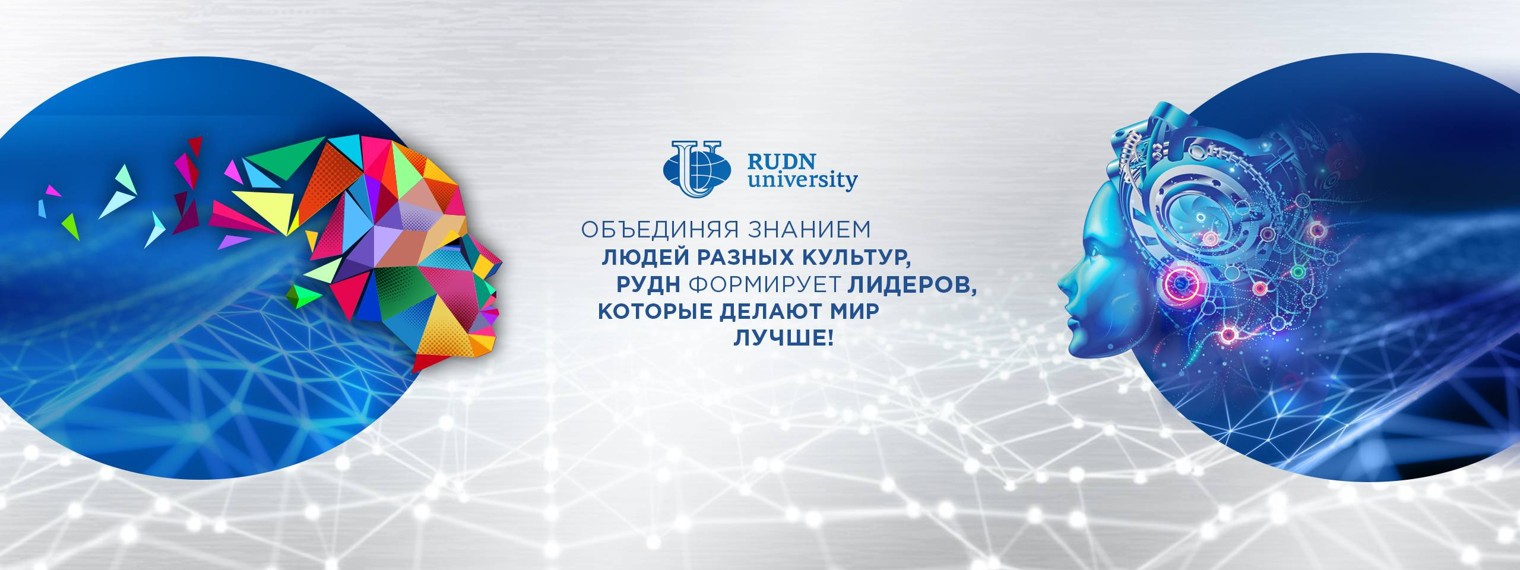 RUDN university

ОБЪЕДИНЯЯ ЗНАНИЕМ
ЛЮДЕЙ РАЗНЫХ КУЛЬТУР,
РУДН ФОРМИРУЕТ ЛИДЕРОВ,
КОТОРЫЕ ДЕЛАЮТ МИР
ЛУЧШЕ!